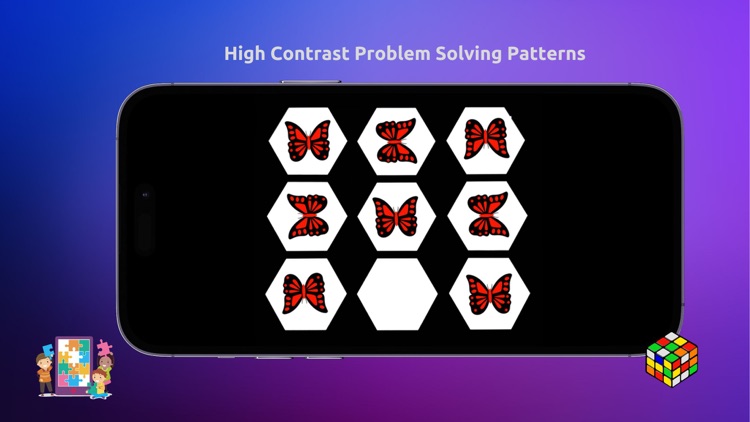 High Contrast Problem Solving Patterns